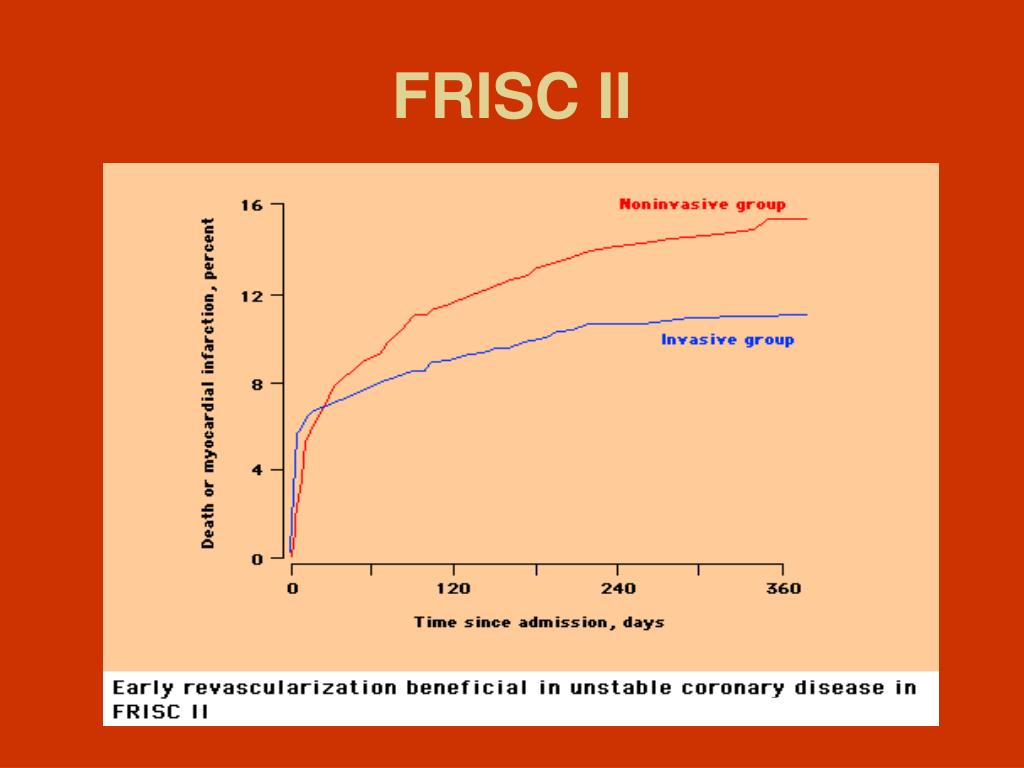 FRISC II

Death or myocardial infarction, percent

16
12
8
4
0

Noninvasive group

Invasive group

0
120
240
360

Time since admission, days

Early revascularization beneficial in unstable coronary disease in FRISC II